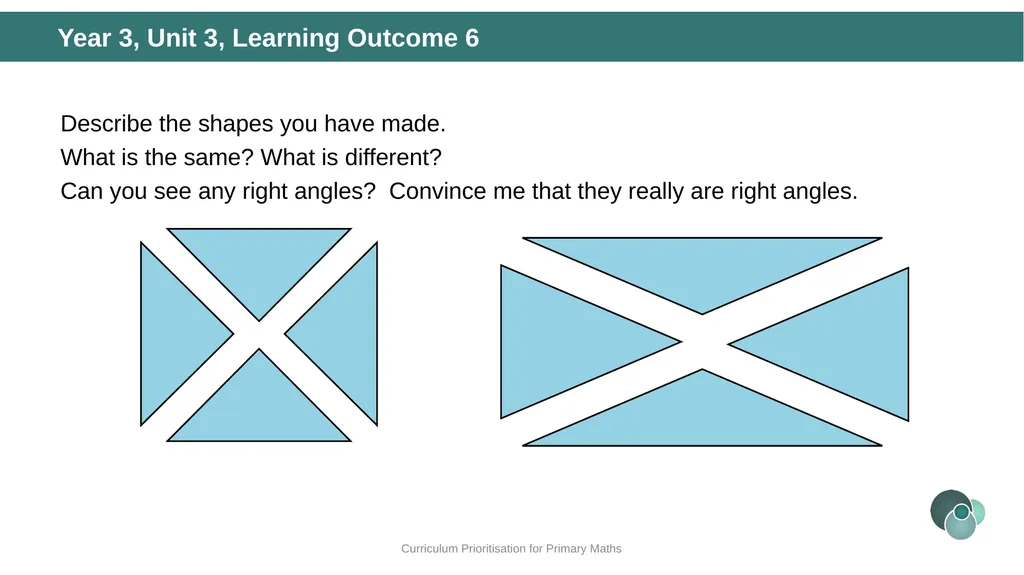 Year 3, Unit 3, Learning Outcome 6

Describe the shapes you have made.
What is the same? What is different?
Can you see any right angles? Convince me that they really are right angles.

Curriculum Prioritisation for Primary Maths